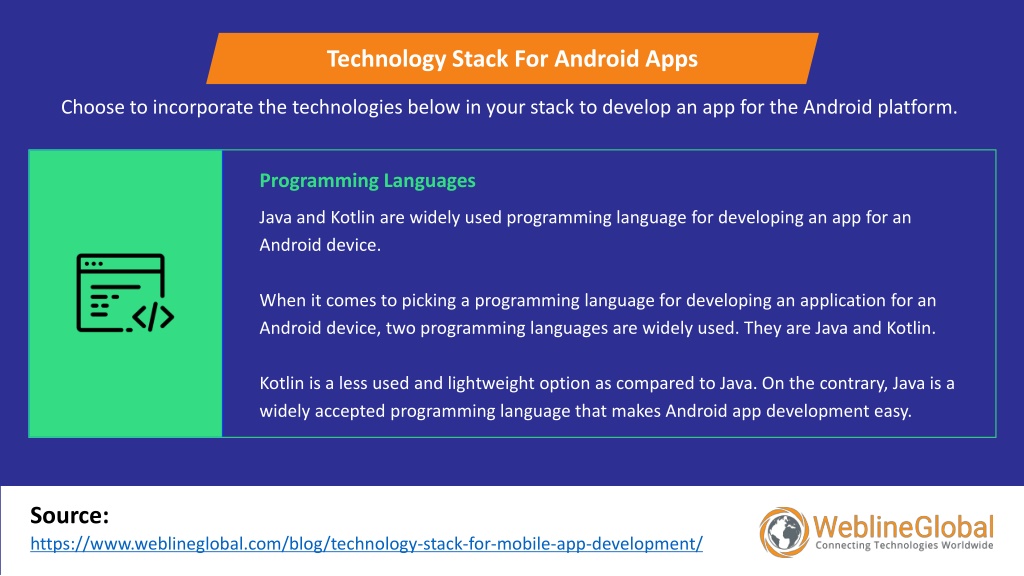 Technology Stack For Android Apps

Choose to incorporate the technologies below in your stack to develop an app for the Android platform.

Programming Languages

Java and Kotlin are widely used programming language for developing an app for an Android device.

When it comes to picking a programming language for developing an application for an Android device, two programming languages are widely used. They are Java and Kotlin.

Kotlin is a less used and lightweight option as compared to Java. On the contrary, Java is a widely accepted programming language that makes Android app development easy.

Source:
https://www.weblineglobal.com/blog/technology-stack-for-mobile-app-development/

WeblineGlobal
Connecting Technologies Worldwide